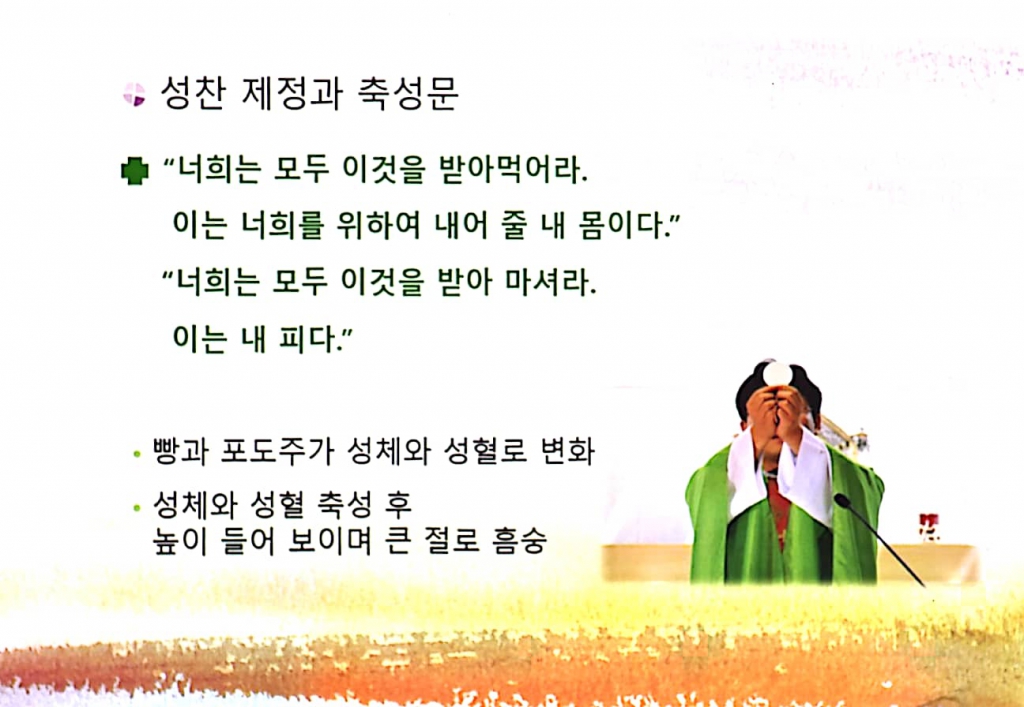 성찬 제정과 축성문

"너희는 모두 이것을 받아먹어라. 이는 너희를 위하여 내어 줄 내 몸이다."
"너희는 모두 이것을 받아 마셔라. 이는 내 피다."

• 빵과 포도주가 성체와 성혈로 변화
• 성체와 성혈 축성 후 높이 들어 보이며 큰 절로 흠숭